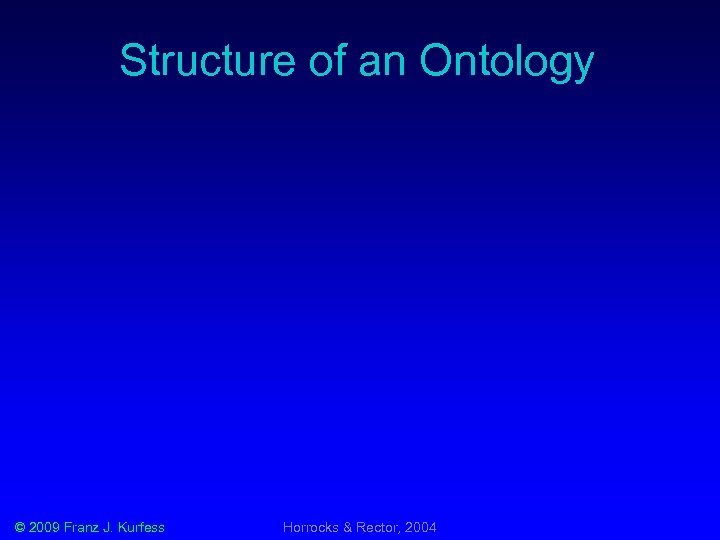 Structure of an Ontology

© 2009 Franz J. Kurfess

Horrocks & Rector, 2004